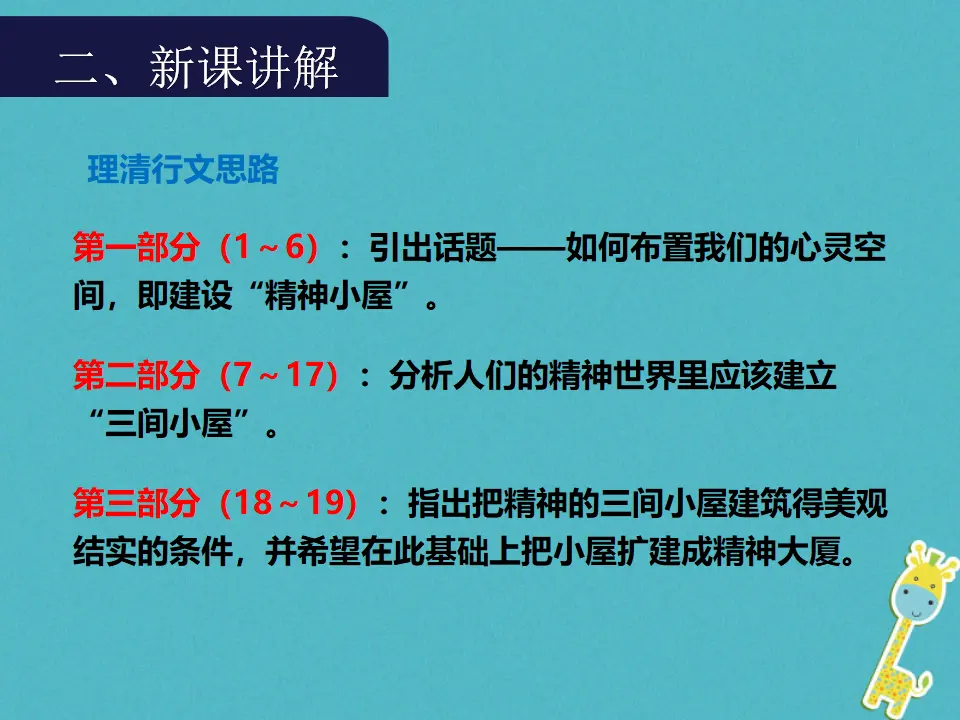 二、新课讲解

理清行文思路

第一部分（1～6）：引出话题——如何布置我们的心灵空间，即建设“精神小屋”。

第二部分（7～17）：分析人们的精神世界里应该建立“三间小屋”。

第三部分（18～19）：指出把精神的三间小屋建筑得美观结实的条件，并希望在此基础上把小屋扩建成精神大厦。